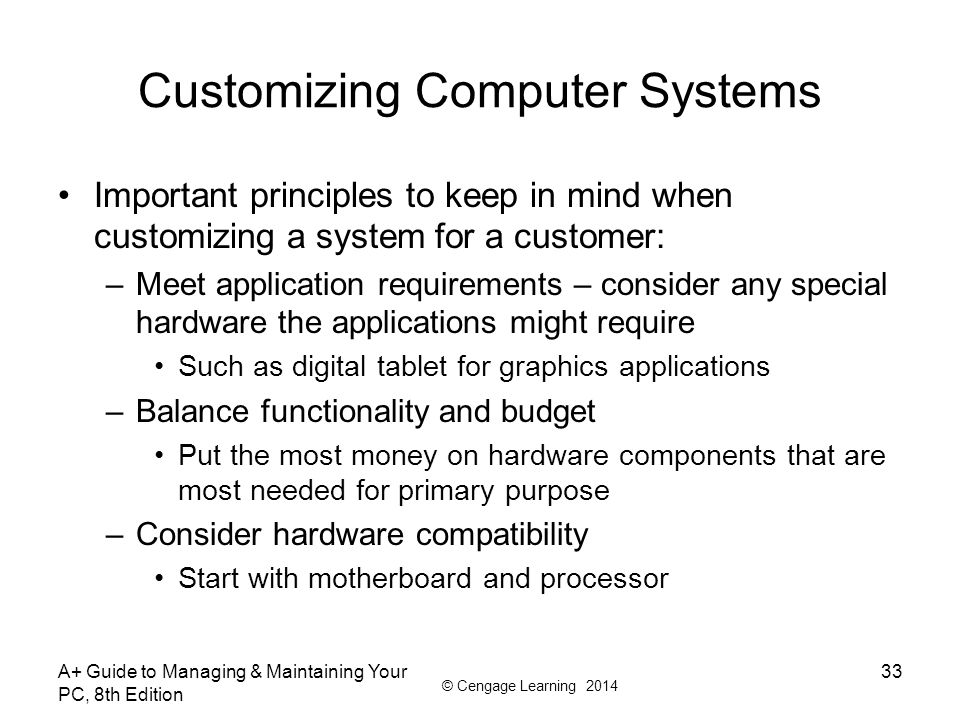 Customizing Computer Systems

• Important principles to keep in mind when customizing a system for a customer:

– Meet application requirements – consider any special hardware the applications might require

• Such as digital tablet for graphics applications

– Balance functionality and budget

• Put the most money on hardware components that are most needed for primary purpose

– Consider hardware compatibility

• Start with motherboard and processor

A+ Guide to Managing & Maintaining Your PC, 8th Edition

© Cengage Learning 2014

33